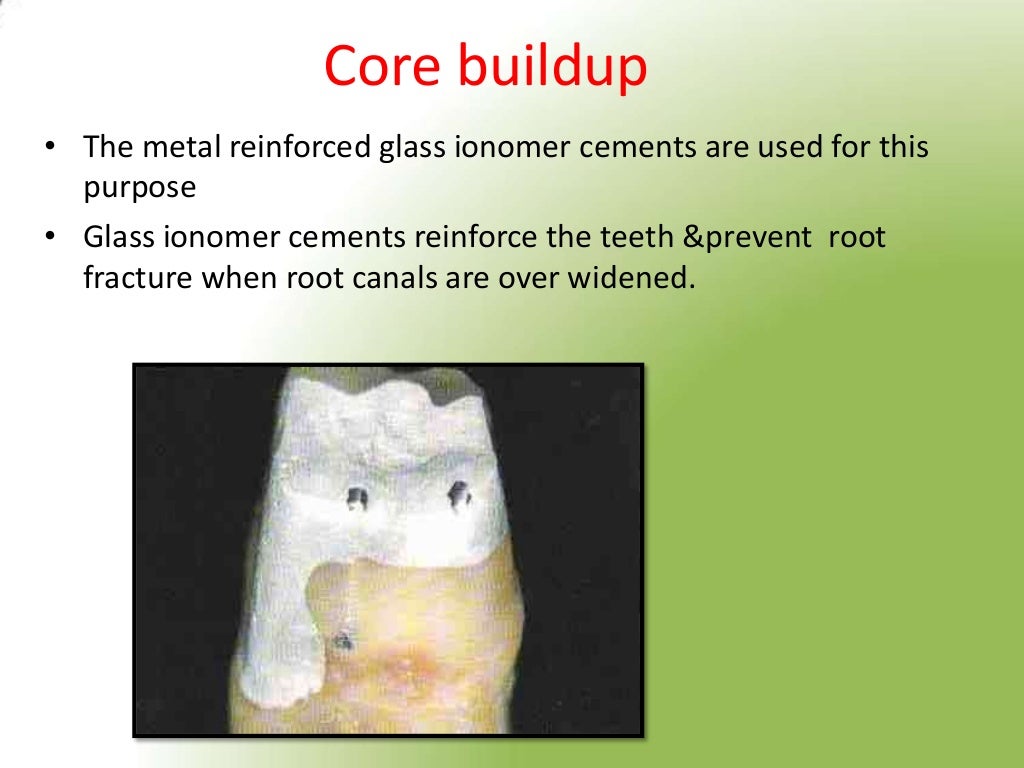 Core buildup

• The metal reinforced glass ionomer cements are used for this purpose
• Glass ionomer cements reinforce the teeth &prevent root fracture when root canals are over widened.